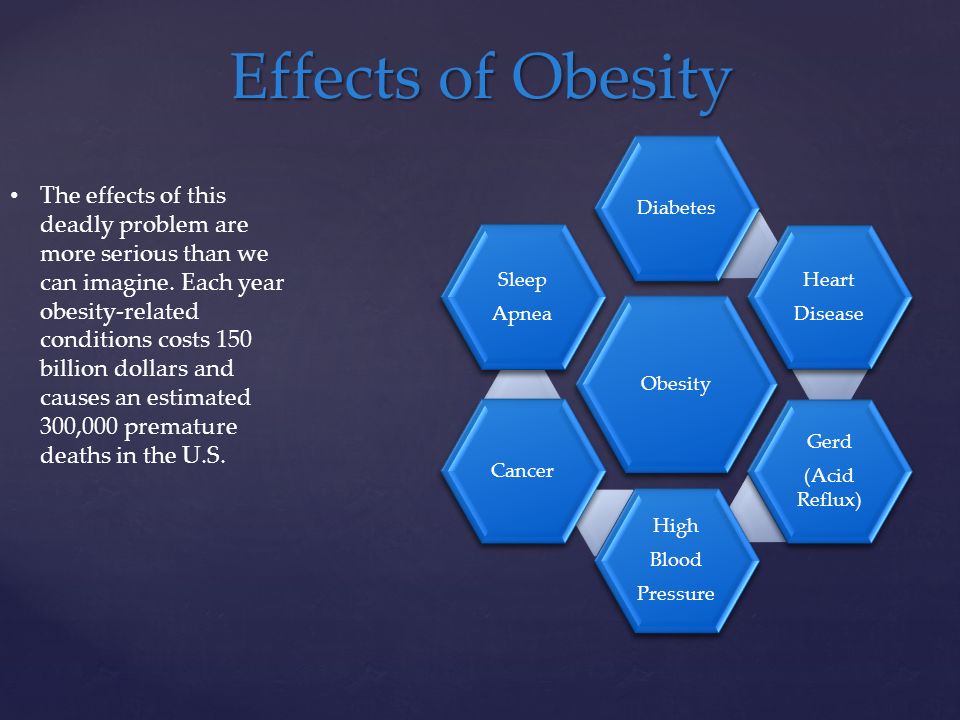 Effects of Obesity

• The effects of this deadly problem are more serious than we can imagine. Each year obesity-related conditions costs 150 billion dollars and causes an estimated 300,000 premature deaths in the U.S.

Diabetes

Sleep Apnea

Heart Disease

Obesity

Cancer

Gerd (Acid Reflux)

High Blood Pressure